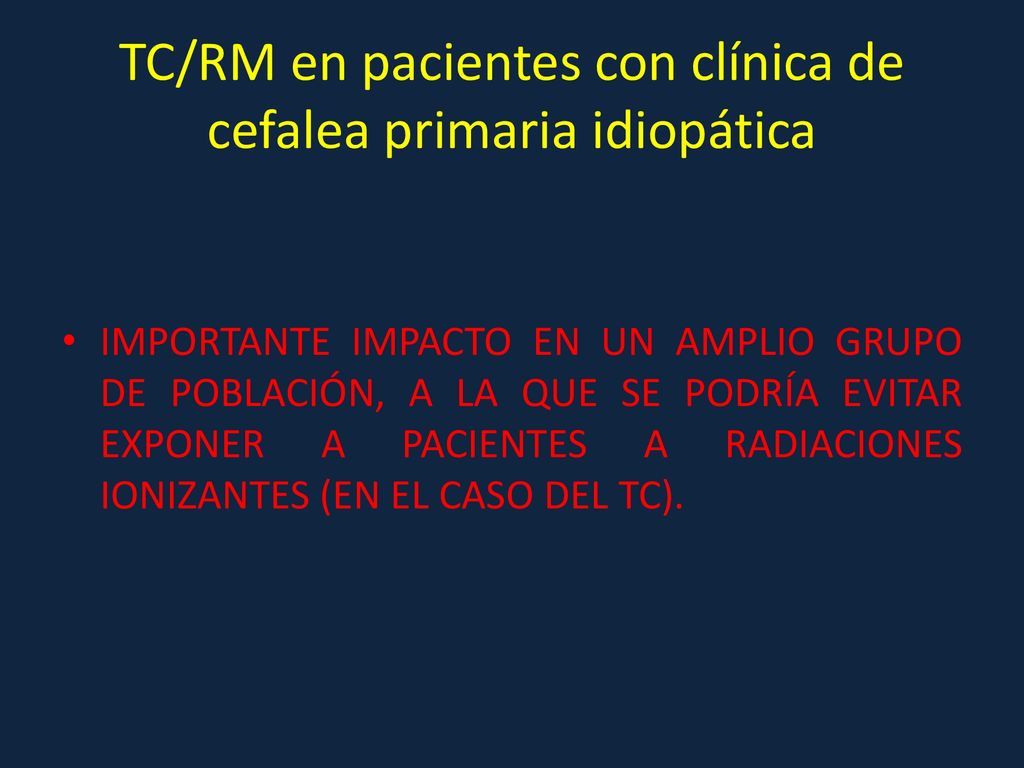 TC/RM en pacientes con clínica de cefalea primaria idiopática

• IMPORTANTE IMPACTO EN UN AMPLIO GRUPO DE POBLACIÓN, A LA QUE SE PODRÍA EVITAR EXPONER A PACIENTES A RADIACIONES IONIZANTES (EN EL CASO DEL TC).